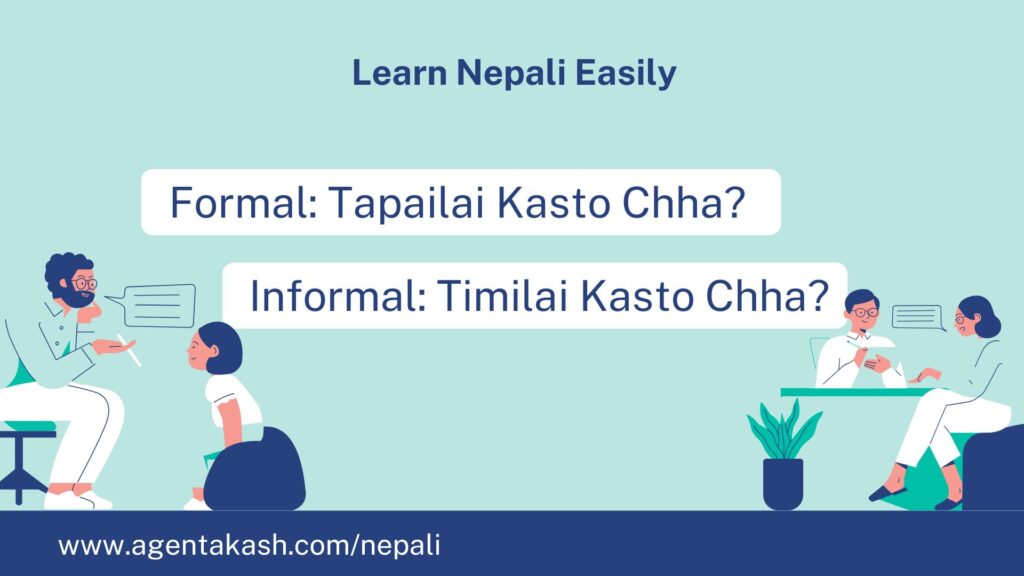 Learn Nepali Easily

Formal: Tapailai Kasto Chha?

Informal: Timilai Kasto Chha?

www.agentakash.com/nepali